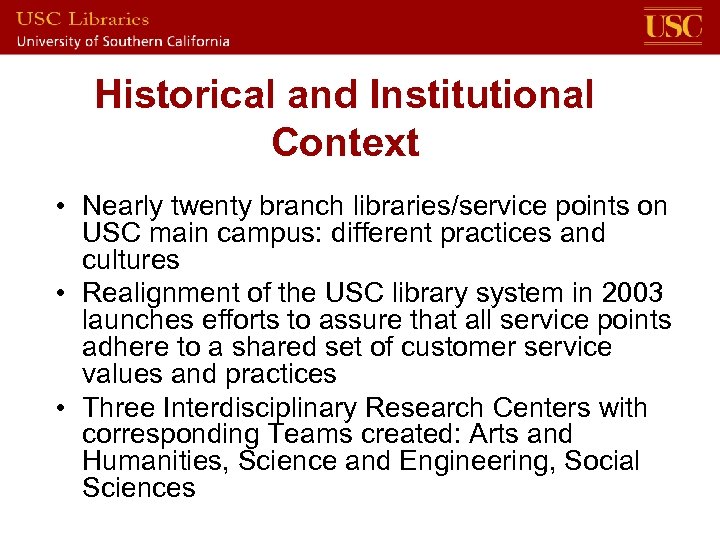 USC Libraries
University of Southern California

USC

Historical and Institutional Context

• Nearly twenty branch libraries/service points on USC main campus: different practices and cultures
• Realignment of the USC library system in 2003 launches efforts to assure that all service points adhere to a shared set of customer service values and practices
• Three Interdisciplinary Research Centers with corresponding Teams created: Arts and Humanities, Science and Engineering, Social Sciences